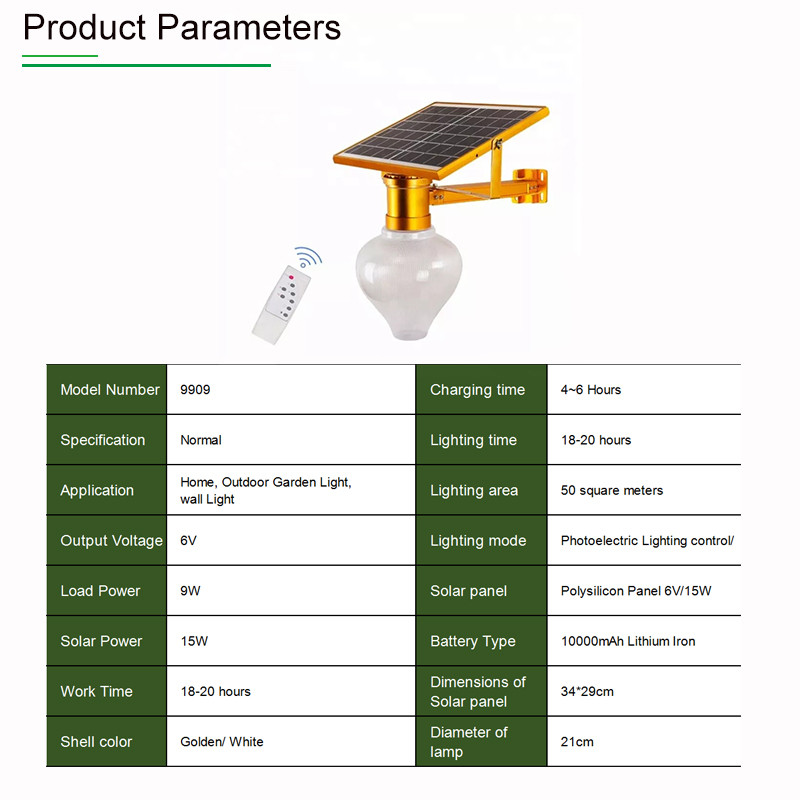 Product Parameters

| Model Number | 9909 | Charging time | 4~6 Hours |
|---|---|---|---|
| Specification | Normal | Lighting time | 18-20 hours |
| Application | Home, Outdoor Garden Light, wall Light | Lighting area | 50 square meters |
| Output Voltage | 6V | Lighting mode | Photoelectric Lighting control/ |
| Load Power | 9W | Solar panel | Polysilicon Panel 6V/15W |
| Solar Power | 15W | Battery Type | 10000mAh Lithium Iron |
| Work Time | 18-20 hours | Dimensions of Solar panel | 34*29cm |
| Shell color | Golden/ White | Diameter of lamp | 21cm |